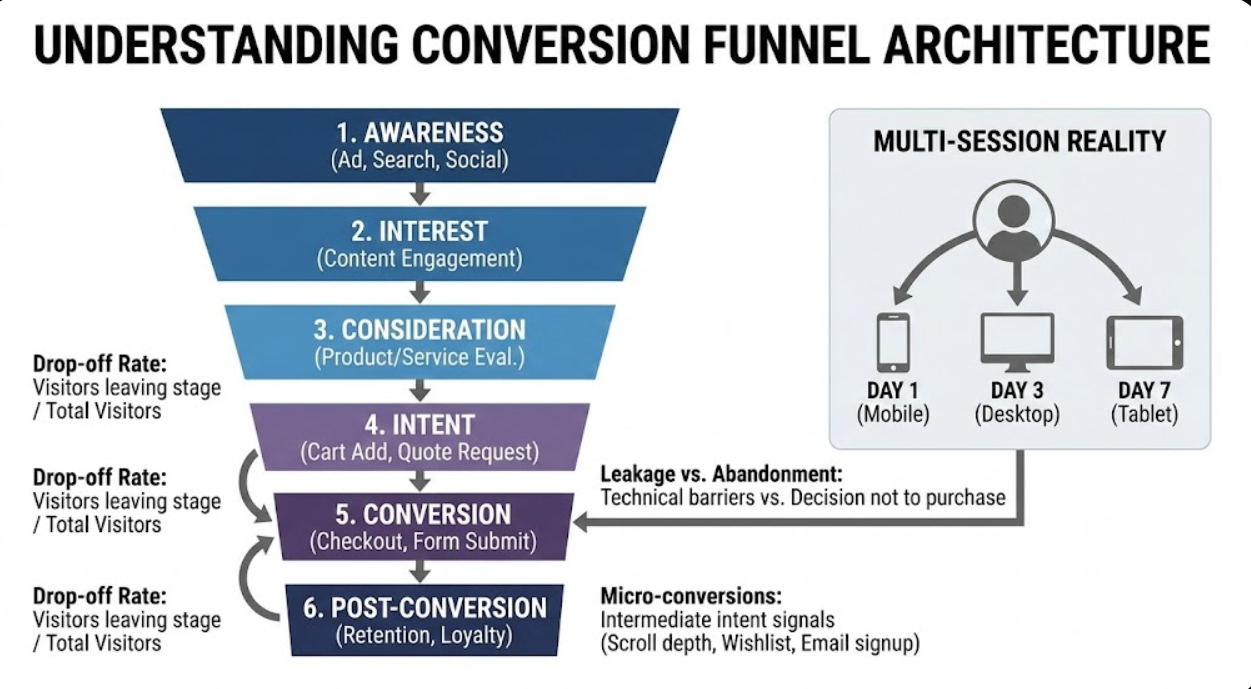 UNDERSTANDING CONVERSION FUNNEL ARCHITECTURE

1. AWARENESS
(Ad, Search, Social)

2. INTEREST
(Content Engagement)

3. CONSIDERATION
(Product/Service Eval.)

4. INTENT
(Cart Add, Quote Request)

5. CONVERSION
(Checkout, Form Submit)

6. POST-CONVERSION
(Retention, Loyalty)

Drop-off Rate:
Visitors leaving stage / Total Visitors

Drop-off Rate:
Visitors leaving stage / Total Visitors

Drop-off Rate:
Visitors leaving stage / Total Visitors

MULTI-SESSION REALITY

DAY 1
(Mobile)

DAY 3
(Desktop)

DAY 7
(Tablet)

Leakage vs. Abandonment:
Technical barriers vs. Decision not to purchase

Micro-conversions:
Intermediate intent signals
(Scroll depth, Wishlist, Email signup)